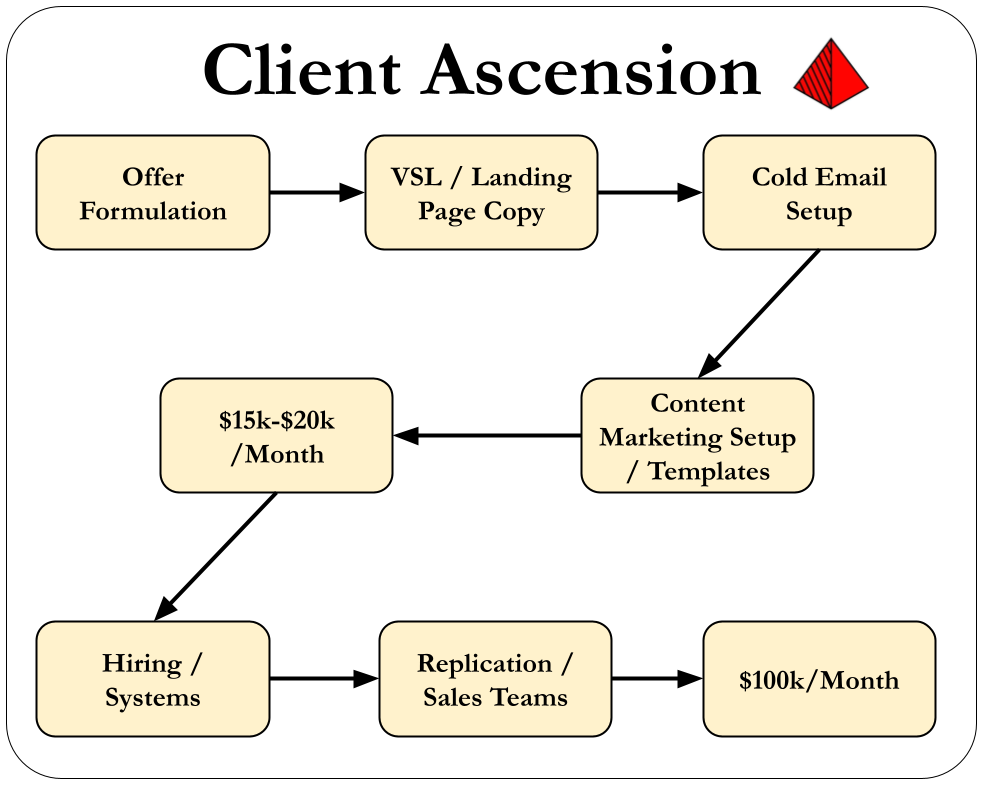 Client Ascension

Offer Formulation

VSL / Landing Page Copy

Cold Email Setup

Content Marketing Setup / Templates

\$15k-\$20k /Month

Hiring / Systems

Replication / Sales Teams

\$100k/Month